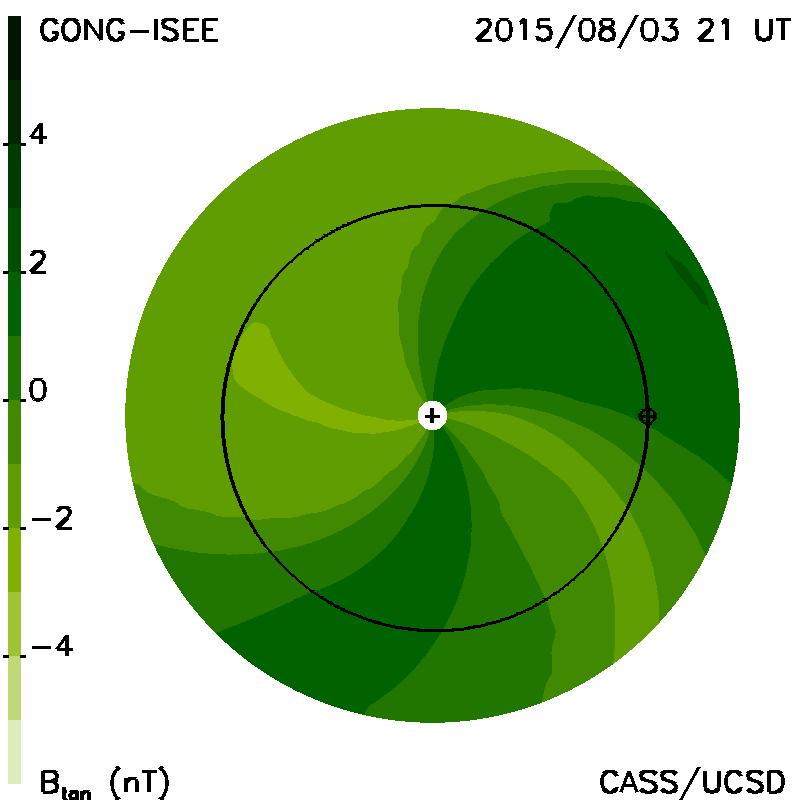 GONG-ISEE

2015/08/03 21 UT

4

2

0

−2

−4

$B_{tan}$ (nT)

CASS/UCSD